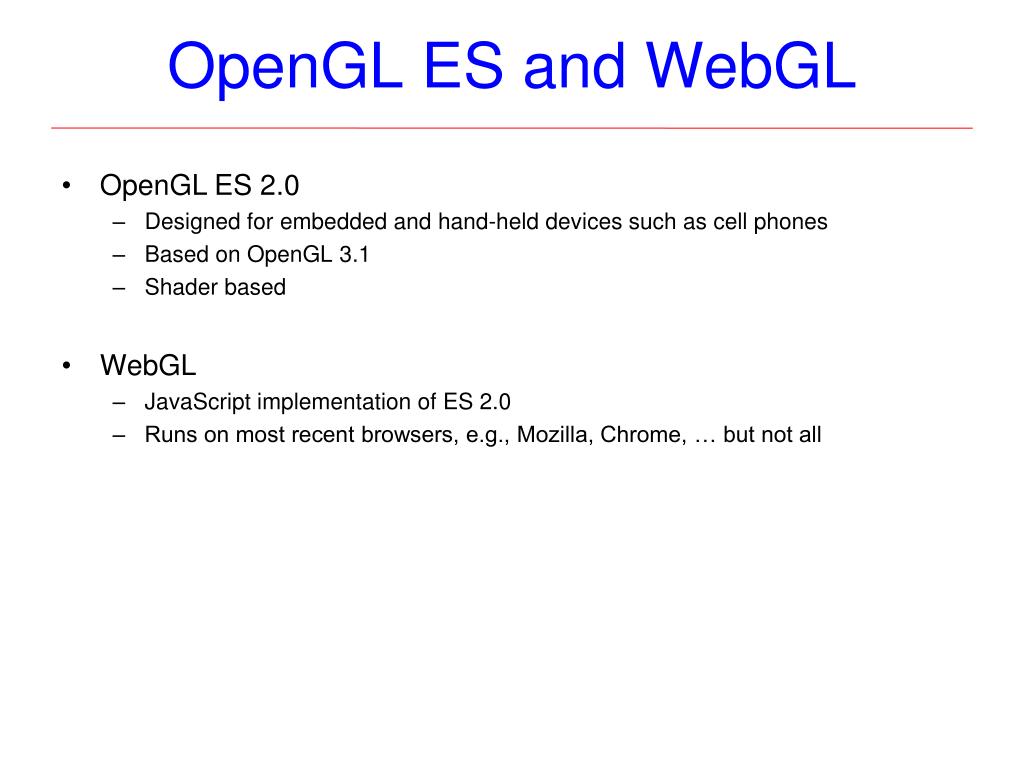 OpenGL ES and WebGL

• OpenGL ES 2.0
– Designed for embedded and hand-held devices such as cell phones
– Based on OpenGL 3.1
– Shader based

• WebGL
– JavaScript implementation of ES 2.0
– Runs on most recent browsers, e.g., Mozilla, Chrome, … but not all